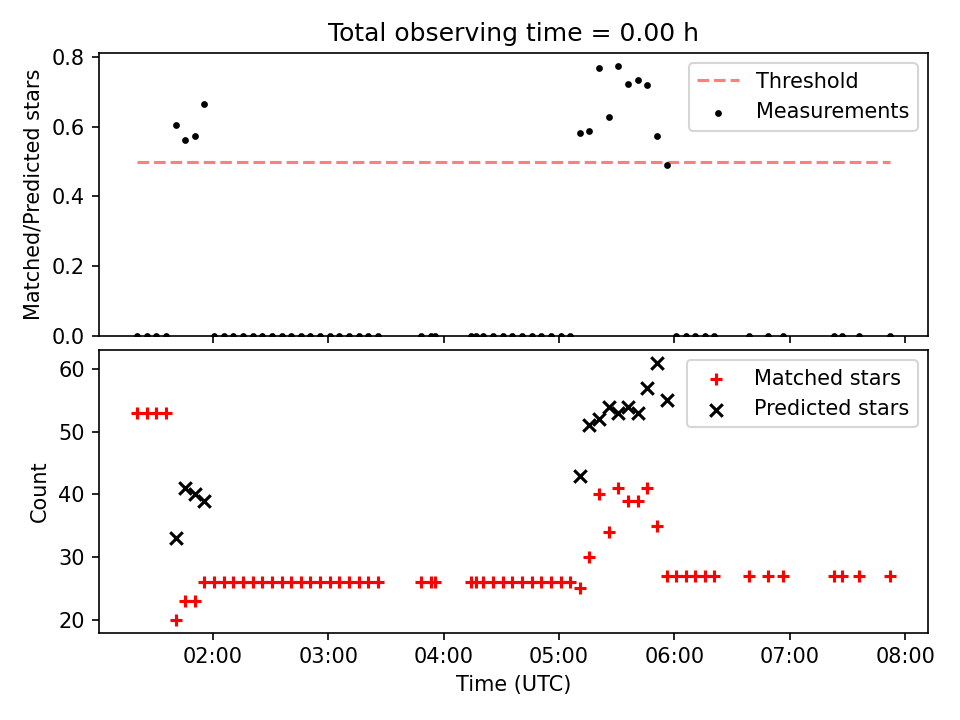 Total observing time = 0.00 h

Matched/Predicted stars

0.8
0.6
0.4
0.2
0.0

Threshold
Measurements

Count

60
50
40
30
20

Matched stars
Predicted stars

02:00
03:00
04:00
05:00
06:00
07:00
08:00

Time (UTC)